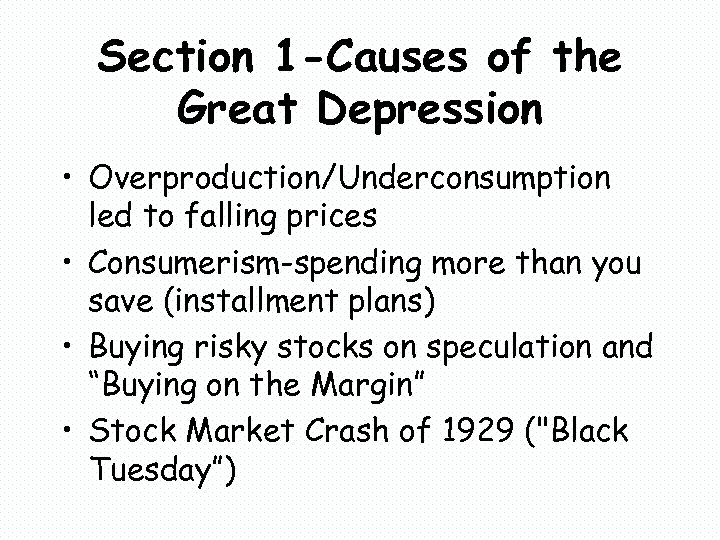 Section 1-Causes of the Great Depression

• Overproduction/Underconsumption led to falling prices
• Consumerism-spending more than you save (installment plans)
• Buying risky stocks on speculation and “Buying on the Margin”
• Stock Market Crash of 1929 ("Black Tuesday”)